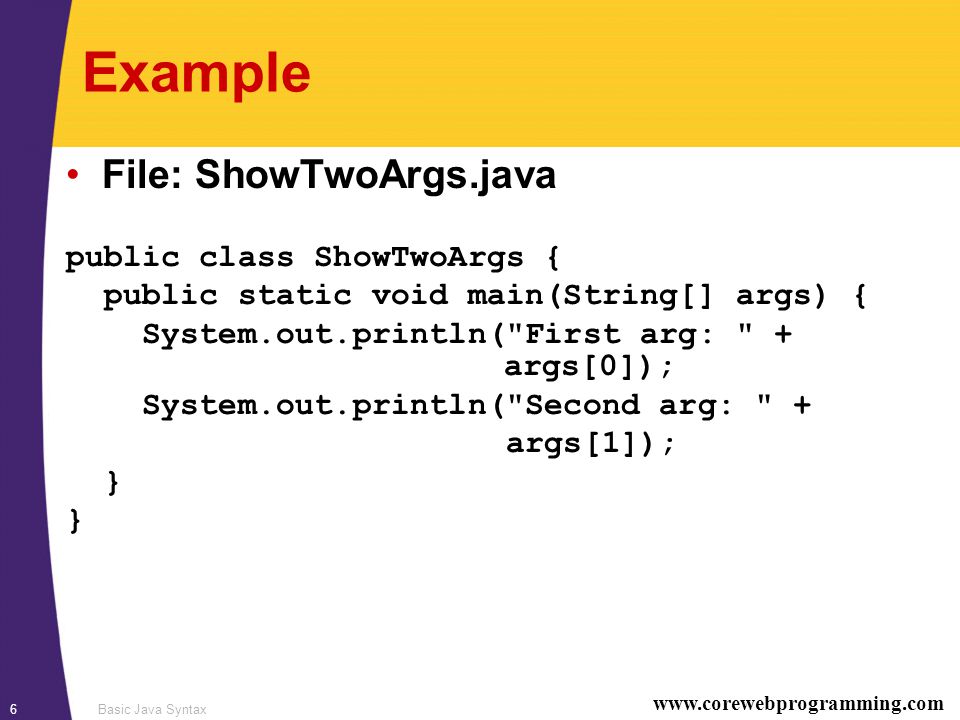 Example

• File: ShowTwoArgs.java

public class ShowTwoArgs {
  public static void main(String[] args) {
    System.out.println("First arg: " +
                       args[0]);
    System.out.println("Second arg: " +
                       args[1]);
  }
}

6 Basic Java Syntax

www.corewebprogramming.com